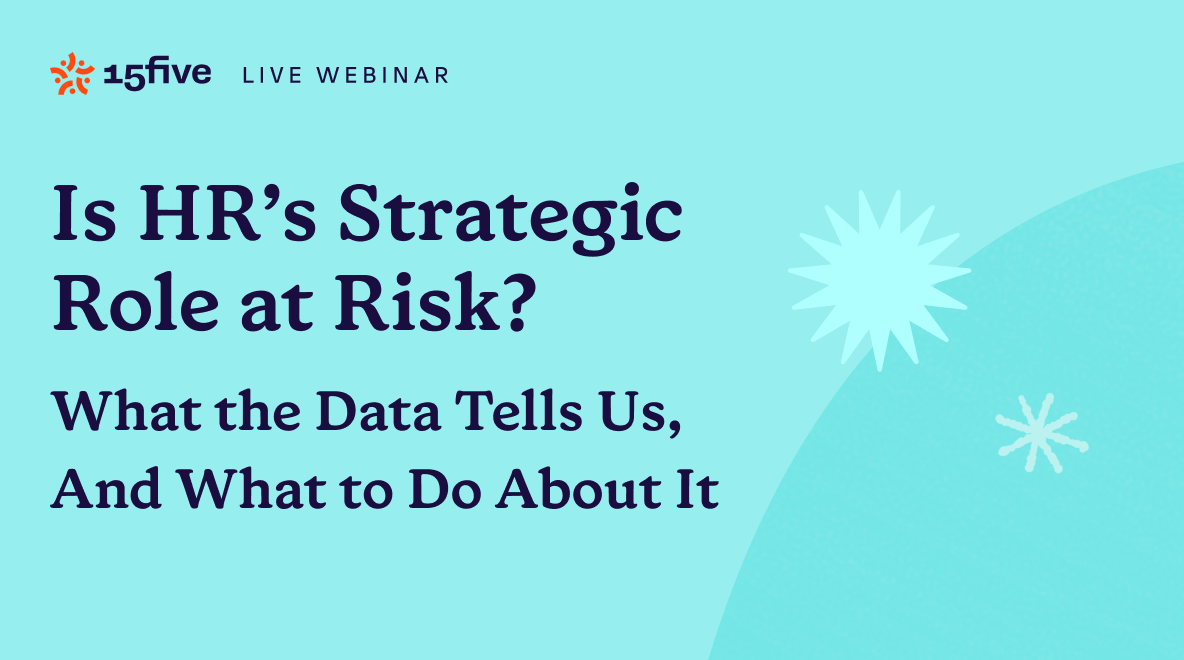 15five LIVE WEBINAR

Is HR's Strategic Role at Risk?

What the Data Tells Us, And What to Do About It